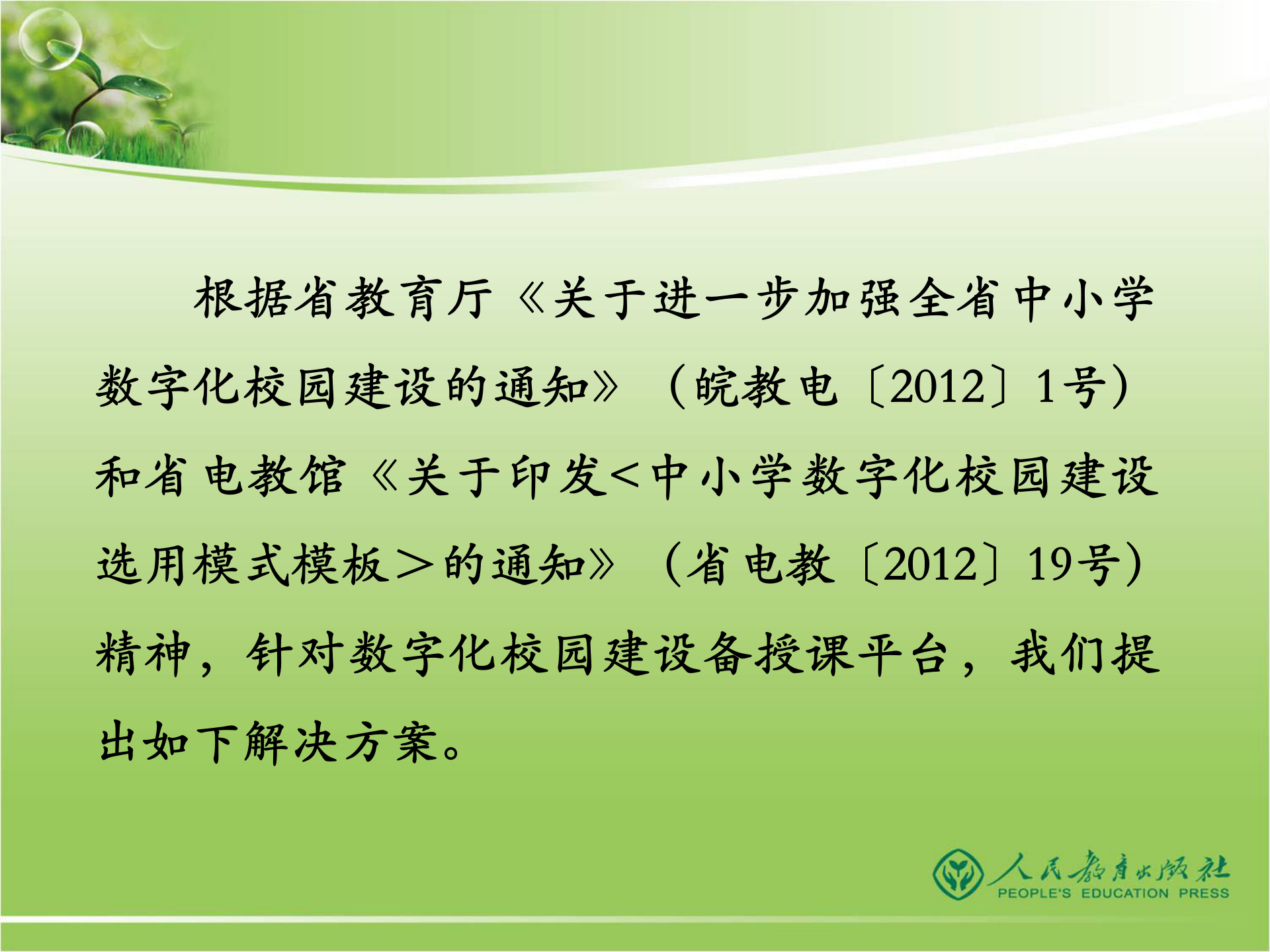 根据省教育厅《关于进一步加强全省中小学数字化校园建设的通知》（皖教电〔2012〕1号）和省电教馆《关于印发<中小学数字化校园建设选用模式模板>的通知》（省电教〔2012〕19号）精神，针对数字化校园建设备授课平台，我们提出如下解决方案。

人民教育出版社
PEOPLE'S EDUCATION PRESS